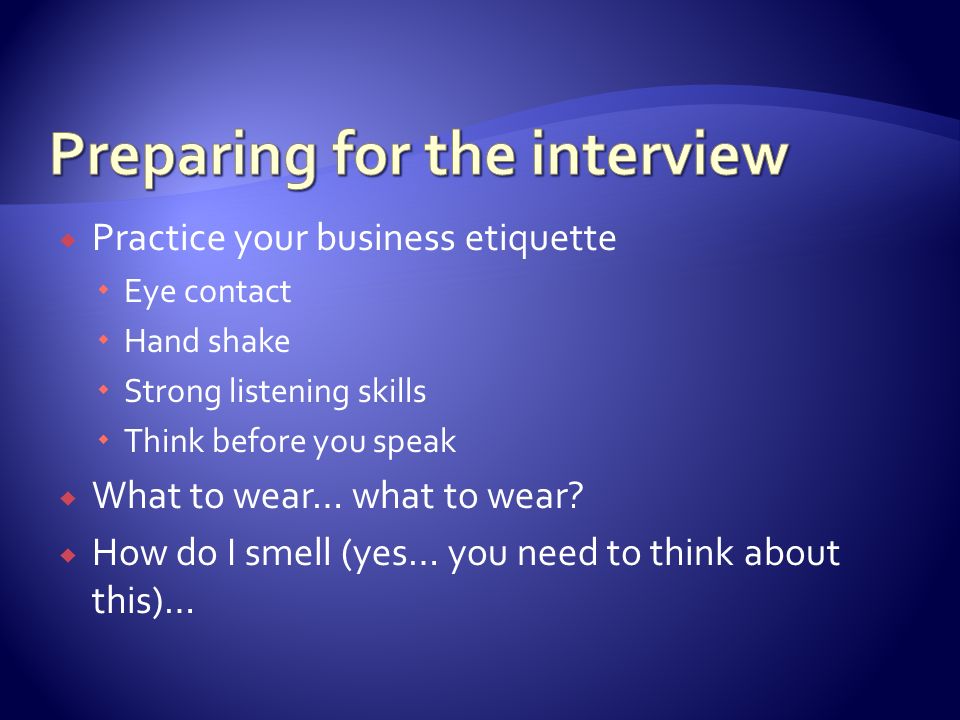 Preparing for the interview

Practice your business etiquette
Eye contact
Hand shake
Strong listening skills
Think before you speak
What to wear… what to wear?
How do I smell (yes… you need to think about this)…